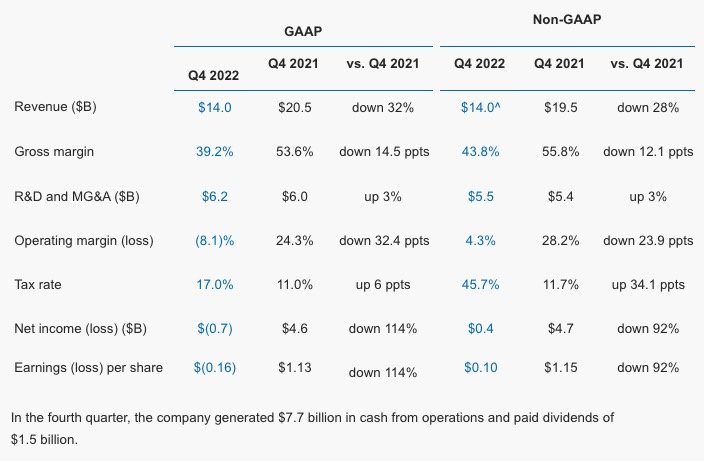 | | GAAP | | | Non-GAAP | | |
|---|---|---|---|---|---|---|
| | Q4 2022 | Q4 2021 | vs. Q4 2021 | Q4 2022 | Q4 2021 | vs. Q4 2021 |
| Revenue (\$B) | \$14.0 | \$20.5 | down 32% | \$14.0^ | \$19.5 | down 28% |
| Gross margin | 39.2% | 53.6% | down 14.5 ppts | 43.8% | 55.8% | down 12.1 ppts |
| R&D and MG&A (\$B) | \$6.2 | \$6.0 | up 3% | \$5.5 | \$5.4 | up 3% |
| Operating margin (loss) | (8.1)% | 24.3% | down 32.4 ppts | 4.3% | 28.2% | down 23.9 ppts |
| Tax rate | 17.0% | 11.0% | up 6 ppts | 45.7% | 11.7% | up 34.1 ppts |
| Net income (loss) (\$B) | \$(0.7) | \$4.6 | down 114% | \$0.4 | \$4.7 | down 92% |
| Earnings (loss) per share | \$(0.16) | \$1.13 | down 114% | \$0.10 | \$1.15 | down 92% |

In the fourth quarter, the company generated \$7.7 billion in cash from operations and paid dividends of \$1.5 billion.